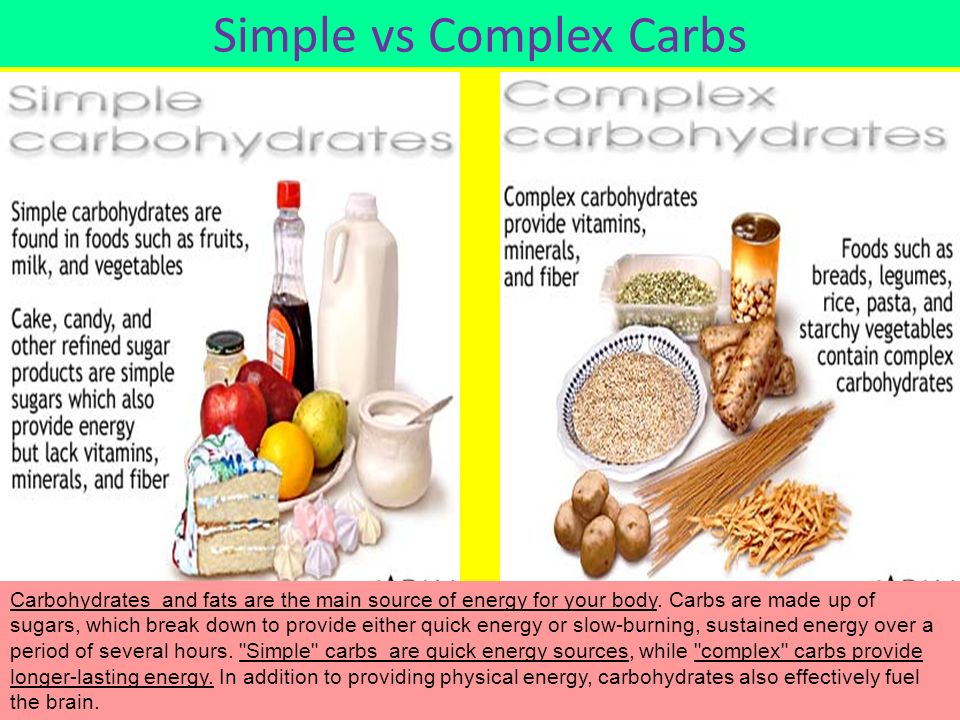 Simple vs Complex Carbs

Simple carbohydrates

Simple carbohydrates are found in foods such as fruits, milk, and vegetables

Cake, candy, and other refined sugar products are simple sugars which also provide energy but lack vitamins, minerals, and fiber

Complex carbohydrates

Complex carbohydrates provide vitamins, minerals, and fiber

Foods such as breads, legumes, rice, pasta, and starchy vegetables contain complex carbohydrates

Carbohydrates and fats are the main source of energy for your body. Carbs are made up of sugars, which break down to provide either quick energy or slow-burning, sustained energy over a period of several hours. "Simple" carbs are quick energy sources, while "complex" carbs provide longer-lasting energy. In addition to providing physical energy, carbohydrates also effectively fuel the brain.